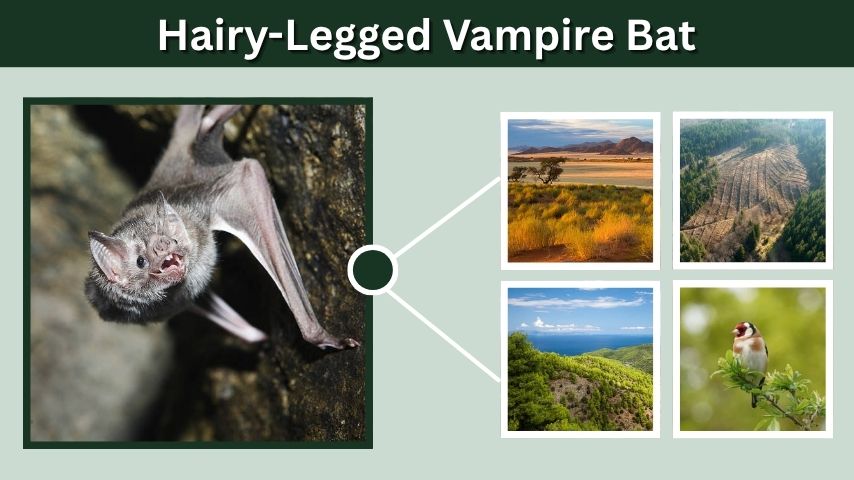 Hairy-Legged Vampire Bat